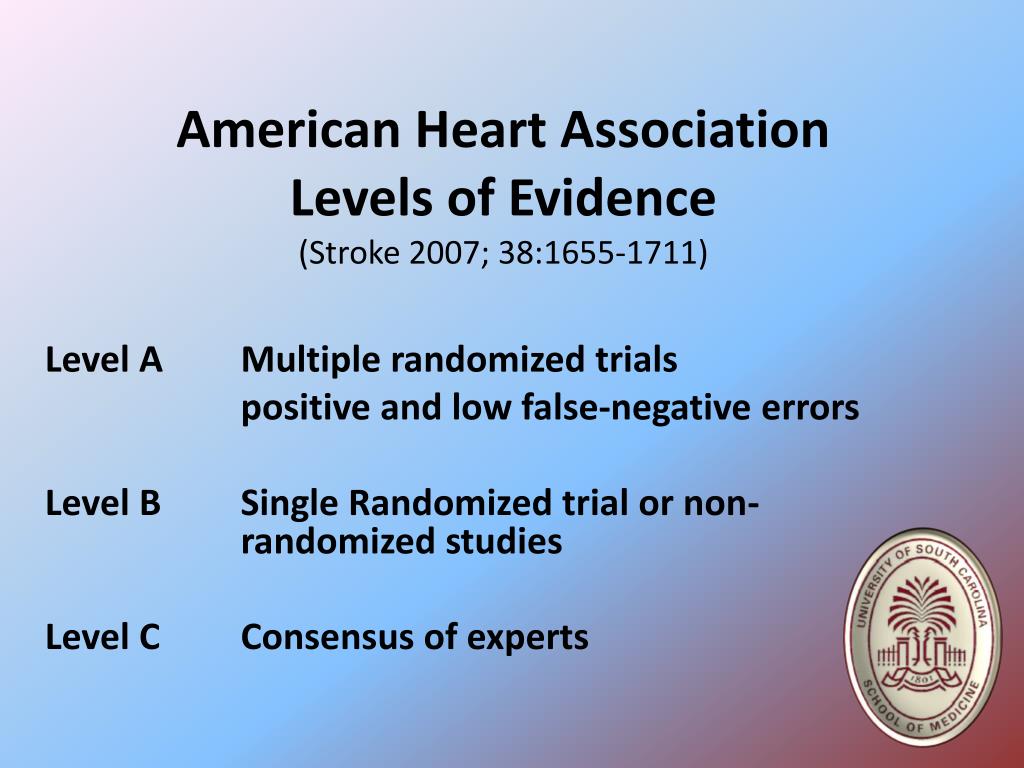 American Heart Association
Levels of Evidence
(Stroke 2007; 38:1655-1711)

Level A Multiple randomized trials
positive and low false-negative errors

Level B Single Randomized trial or non-randomized studies

Level C Consensus of experts

UNIVERSITY OF SOUTH CAROLINA
1801
SCHOOL OF MEDICINE